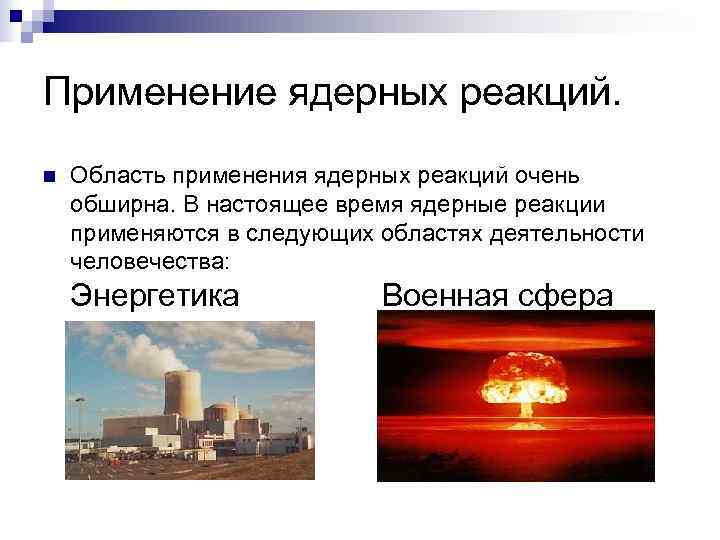 Применение ядерных реакций.

Область применения ядерных реакций очень обширна. В настоящее время ядерные реакции применяются в следующих областях деятельности человечества:

Энергетика

Военная сфера